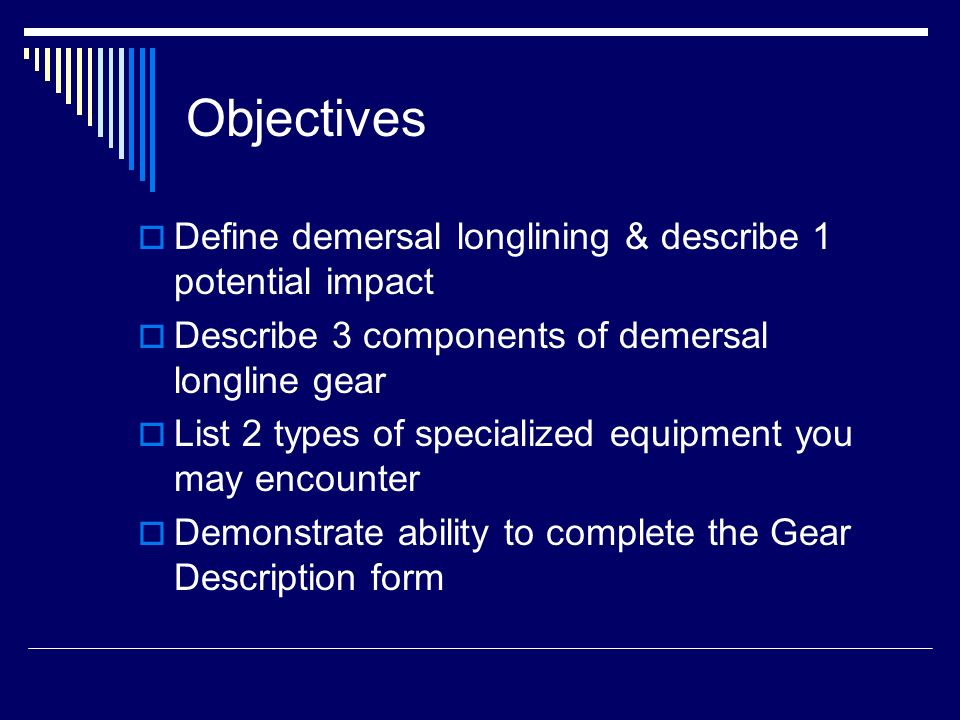 Objectives

Define demersal longlining & describe 1 potential impact

Describe 3 components of demersal longline gear

List 2 types of specialized equipment you may encounter

Demonstrate ability to complete the Gear Description form